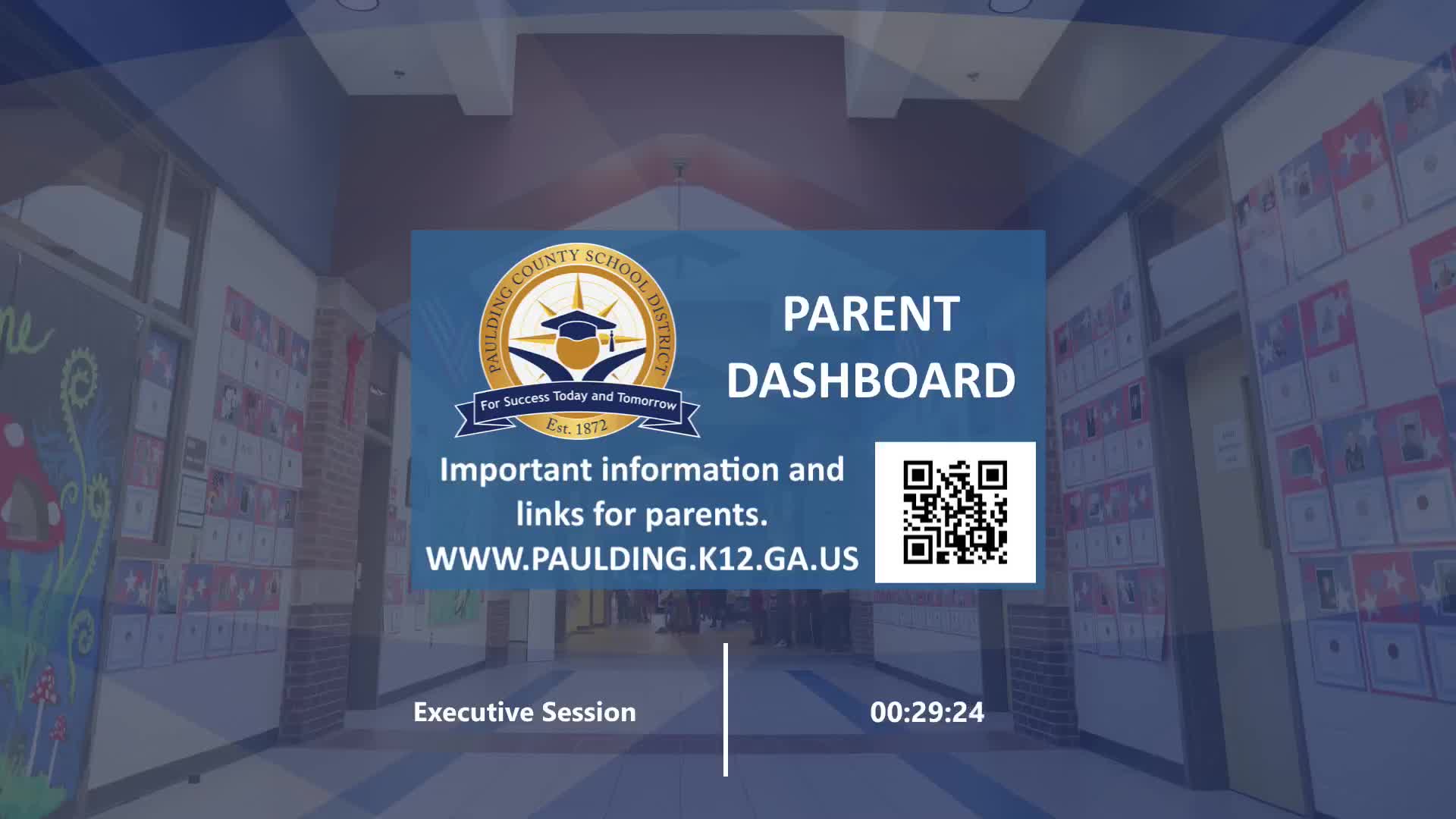 PAULDING COUNTY SCHOOL DISTRICT
For Success Today and Tomorrow
Est. 1872

PARENT DASHBOARD

Important information and links for parents.
WWW.PAULDING.K12.GA.US

Executive Session

00:29:24